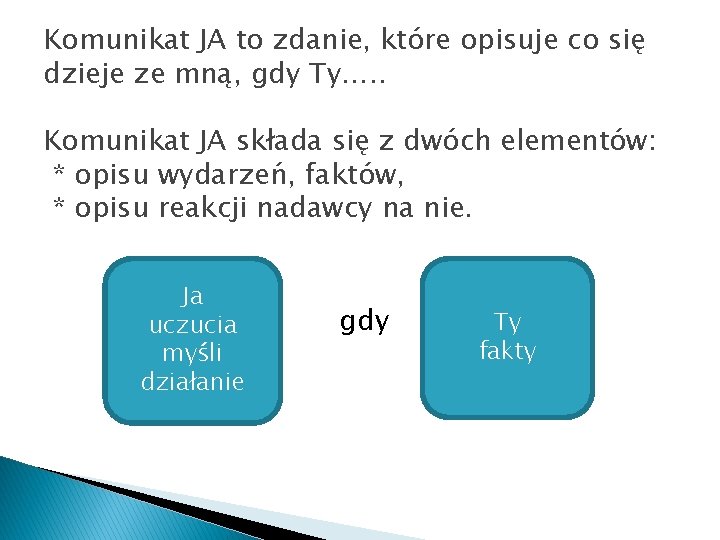 Komunikat JA to zdanie, które opisuje co się dzieje ze mną, gdy Ty.....

Komunikat JA składa się z dwóch elementów:
* opisu wydarzeń, faktów,
* opisu reakcji nadawcy na nie.

Ja
uczucia
myśli
działanie

gdy

Ty
fakty